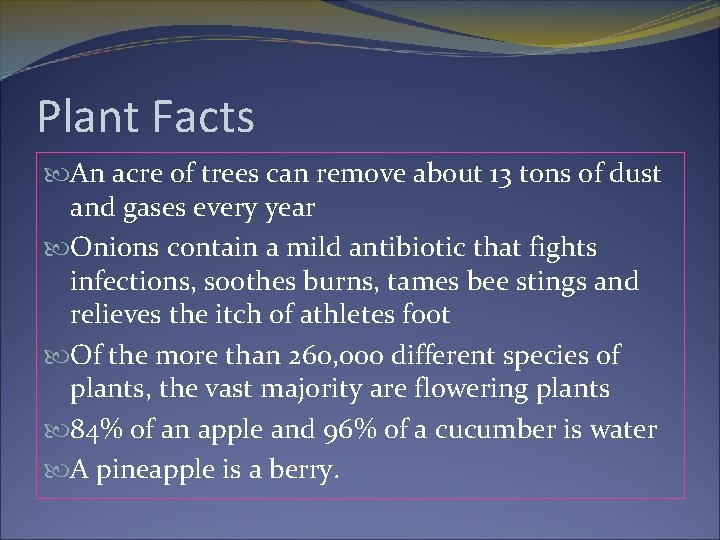 Plant Facts

An acre of trees can remove about 13 tons of dust and gases every year

Onions contain a mild antibiotic that fights infections, soothes burns, tames bee stings and relieves the itch of athletes foot

Of the more than 260,000 different species of plants, the vast majority are flowering plants

84% of an apple and 96% of a cucumber is water

A pineapple is a berry.